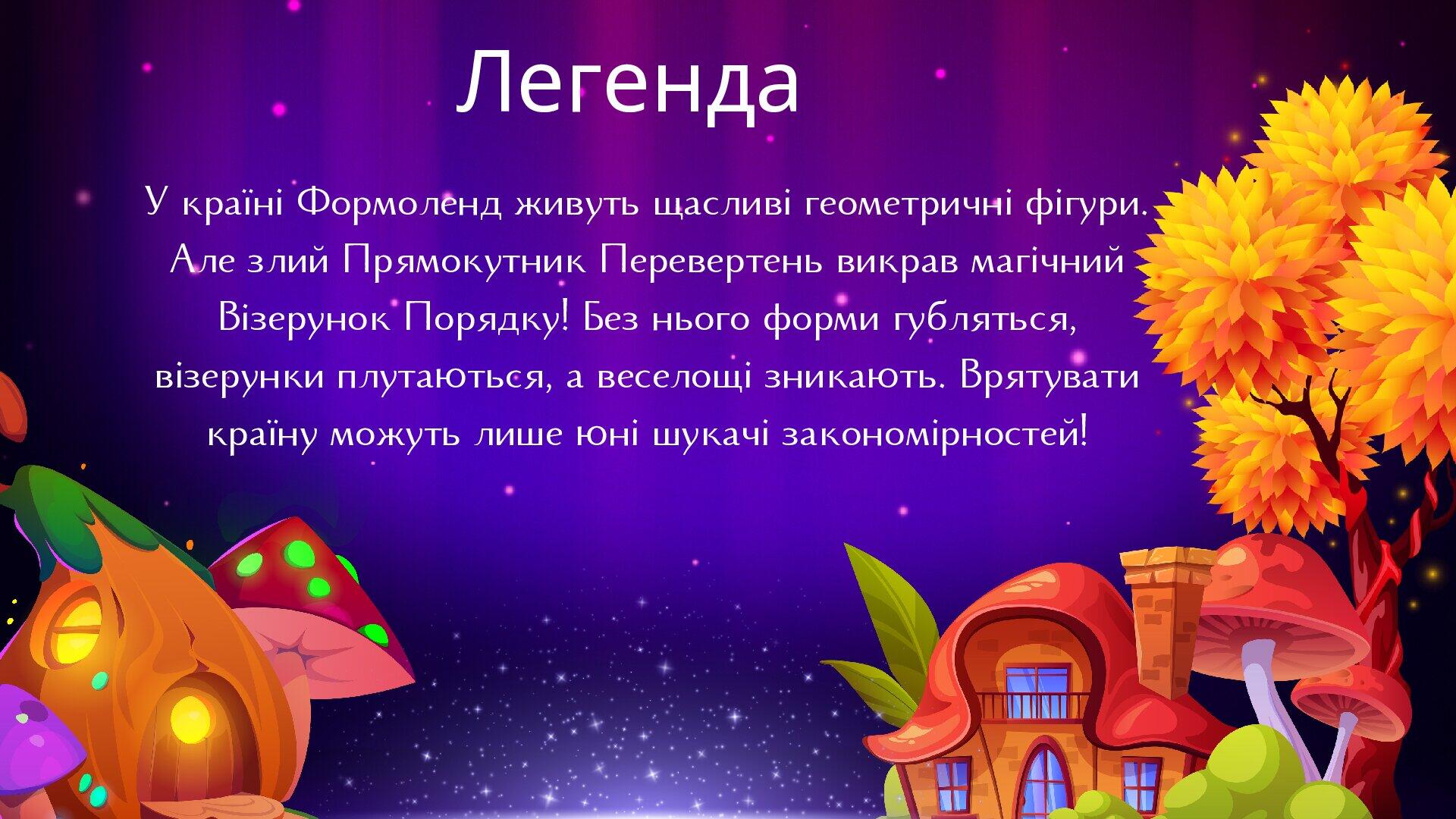 Легенда

У країні Формоленд живуть щасливі геометричні фігури. Але злий Прямокутник Перевертень викрав магічний Візерунок Порядку! Без нього форми губляться, візерунки плутаються, а веселощі зникають. Врятувати країну можуть лише юні шукачі закономірностей!